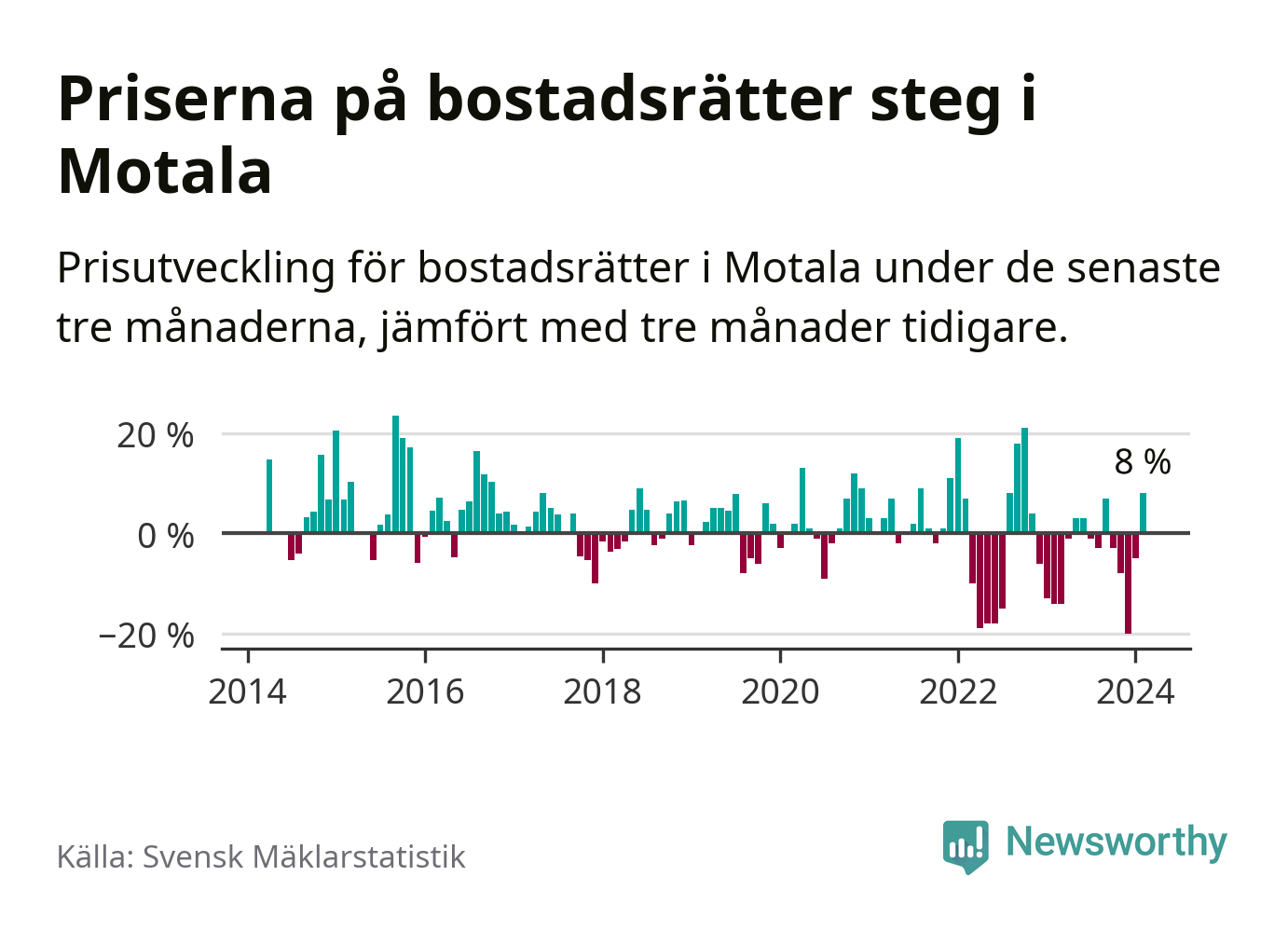 Priserna på bostadsrätter steg i Motala

Prisutveckling för bostadsrätter i Motala under de senaste tre månaderna, jämfört med tre månader tidigare.

20 %
0 %
−20 %
8 %
2014
2016
2018
2020
2022
2024

Källa: Svensk Mäklarstatistik

Newsworthy